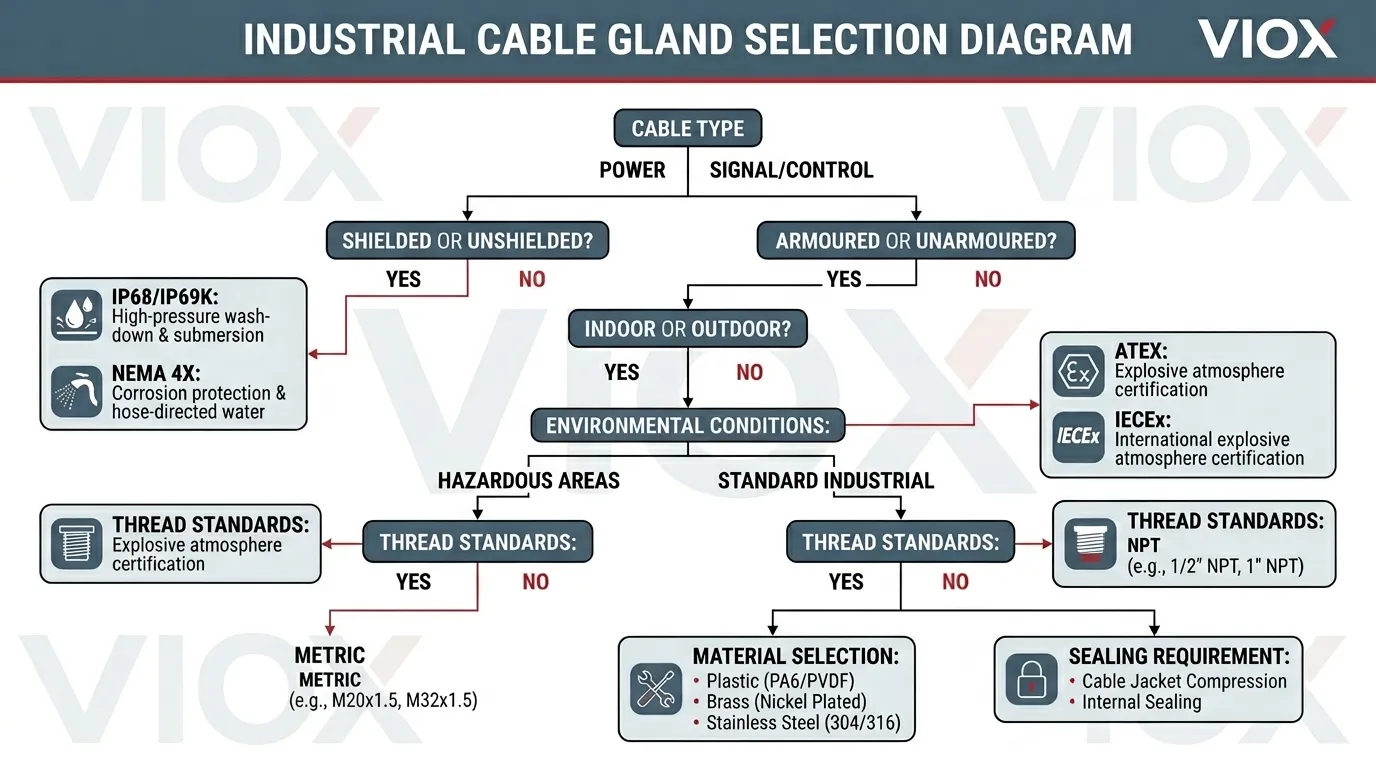 INDUSTRIAL CABLE GLAND SELECTION DIAGRAM

VIOX

CABLE TYPE

POWER

SIGNAL/CONTROL

SHIELDED OR UNSHIELDED?

YES NO

ARMOURED OR UNARMOURED?

YES NO

IP68/IP69K:
High-pressure wash-down & submersion

NEMA 4X:
Corrosion protection & hose-directed water

INDOOR OR OUTDOOR?

YES NO

ATEX:
Explosive atmosphere certification

IECEx

IECEx:
International explosive atmosphere certification

ENVIRONMENTAL CONDITIONS:

HAZARDOUS AREAS

STANDARD INDUSTRIAL

THREAD STANDARDS:
Explosive atmosphere certification

THREAD STANDARDS:

YES NO

THREAD STANDARDS:

YES NO

THREAD STANDARDS:
NPT
(e.g., 1/2" NPT, 1" NPT)

METRIC
METRIC
(e.g., M20x1.5, M32x1.5)

MATERIAL SELECTION:
• Plastic (PA6/PVDF)
• Brass (Nickel Plated)
• Stainless Steel (304/316)

SEALING REQUIREMENT:
• Cable Jacket Compression
• Internal Sealing

VIOX VIOX VIOX VIOX VIOX